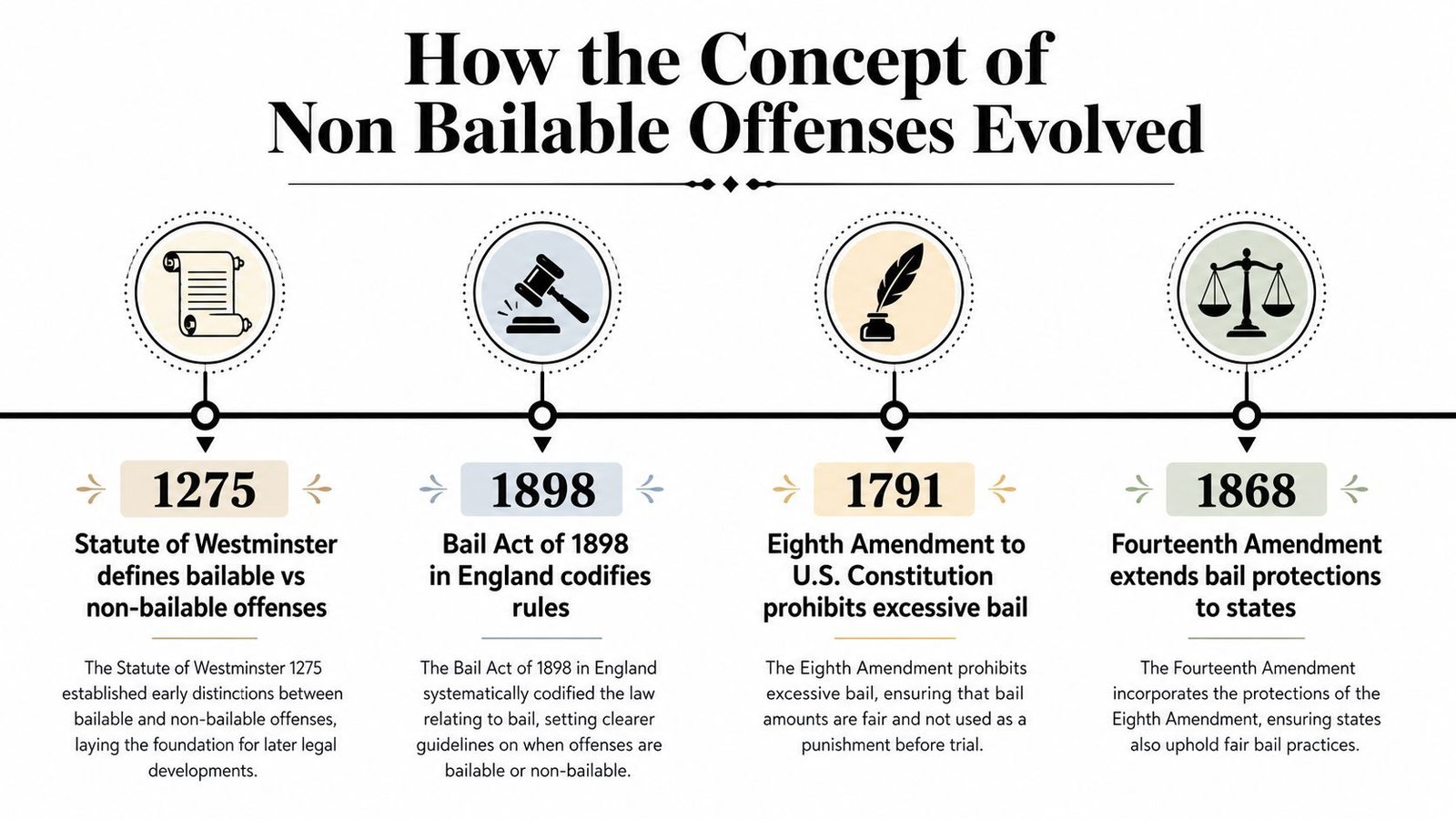 How the Concept of Non Bailable Offenses Evolved

1275

Statute of Westminster defines bailable vs non-bailable offenses

The Statute of Westminster 1275 established early distinctions between bailable and non-bailable offenses, laying the foundation for later legal developments.

1898

Bail Act of 1898 in England codifies rules

The Bail Act of 1898 in England systematically codified the law relating to bail, setting clearer guidelines on when offenses are bailable or non-bailable.

1791

Eighth Amendment to U.S. Constitution prohibits excessive bail

The Eighth Amendment prohibits excessive bail, ensuring that bail amounts are fair and not used as a punishment before trial.

1868

Fourteenth Amendment extends bail protections to states

The Fourteenth Amendment incorporates the protections of the Eighth Amendment, ensuring states also uphold fair bail practices.